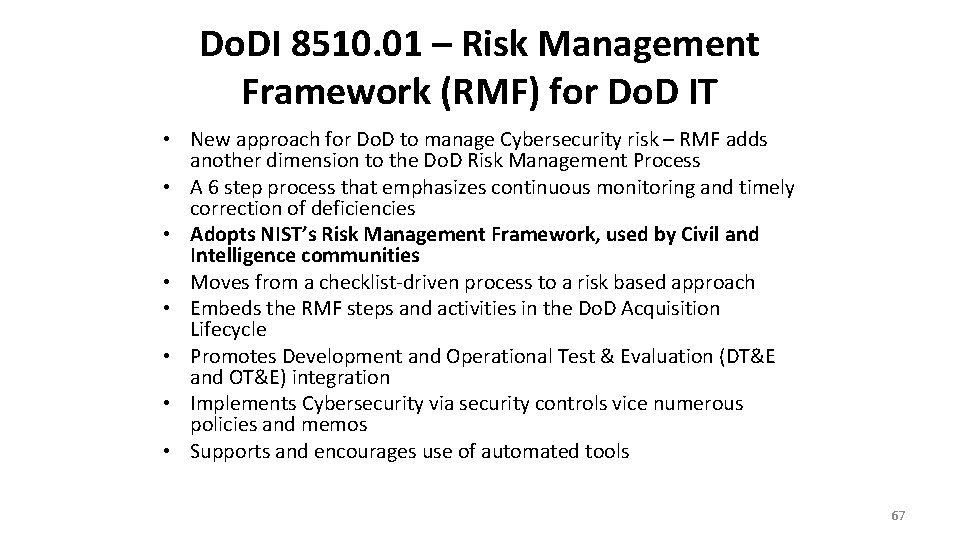 DoDI 8510.01 – Risk Management Framework (RMF) for DoD IT

• New approach for DoD to manage Cybersecurity risk – RMF adds another dimension to the DoD Risk Management Process
• A 6 step process that emphasizes continuous monitoring and timely correction of deficiencies
• Adopts NIST's Risk Management Framework, used by Civil and Intelligence communities
• Moves from a checklist-driven process to a risk based approach
• Embeds the RMF steps and activities in the DoD Acquisition Lifecycle
• Promotes Development and Operational Test & Evaluation (DT&E and OT&E) integration
• Implements Cybersecurity via security controls vice numerous policies and memos
• Supports and encourages use of automated tools

67